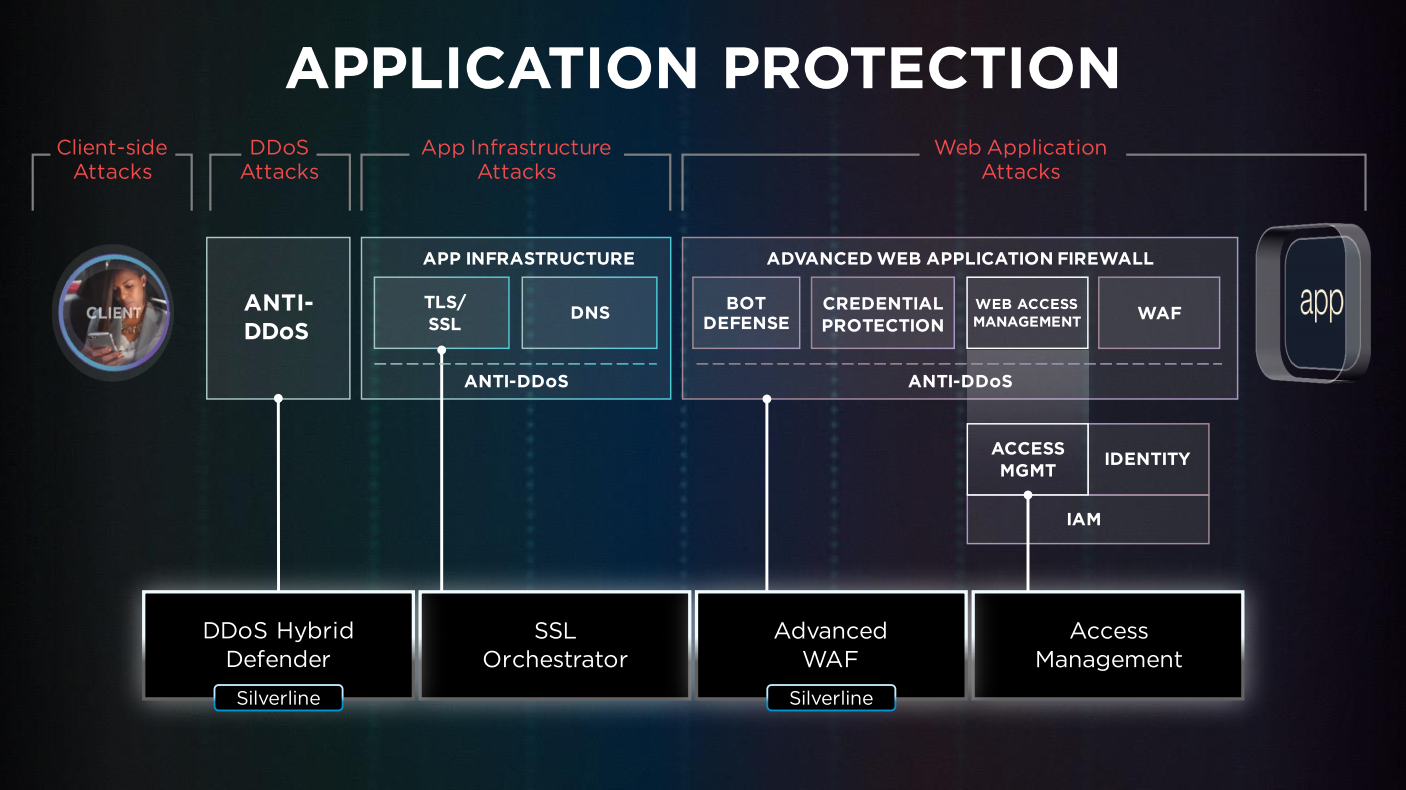 APPLICATION PROTECTION

Client-side Attacks

DDoS Attacks

App Infrastructure Attacks

Web Application Attacks

CLIENT

ANTI-DDoS

APP INFRASTRUCTURE

TLS/ SSL

DNS

ANTI-DDoS

ADVANCED WEB APPLICATION FIREWALL

BOT DEFENSE

CREDENTIAL PROTECTION

WEB ACCESS MANAGEMENT

WAF

ANTI-DDoS

app

ACCESS MGMT

IDENTITY

IAM

DDoS Hybrid Defender

Silverline

SSL Orchestrator

Advanced WAF

Silverline

Access Management